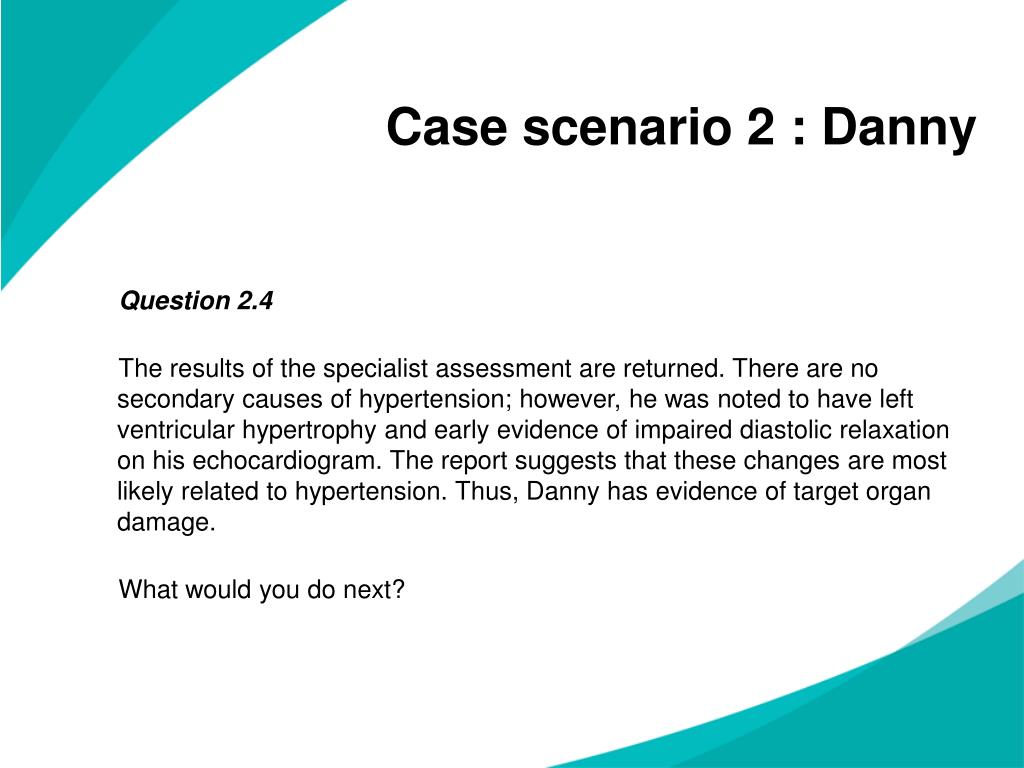 Case scenario 2 : Danny

Question 2.4

The results of the specialist assessment are returned. There are no secondary causes of hypertension; however, he was noted to have left ventricular hypertrophy and early evidence of impaired diastolic relaxation on his echocardiogram. The report suggests that these changes are most likely related to hypertension. Thus, Danny has evidence of target organ damage.

What would you do next?